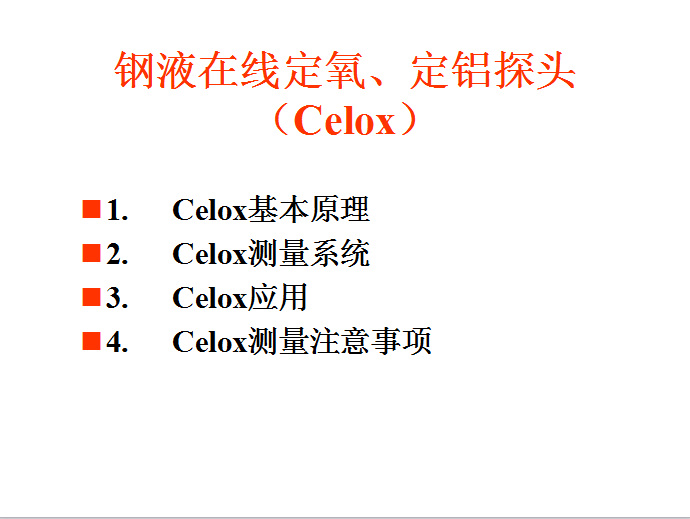 钢液在线定氧、定铝探头
（Celox）

1. Celox基本原理
2. Celox测量系统
3. Celox应用
4. Celox测量注意事项